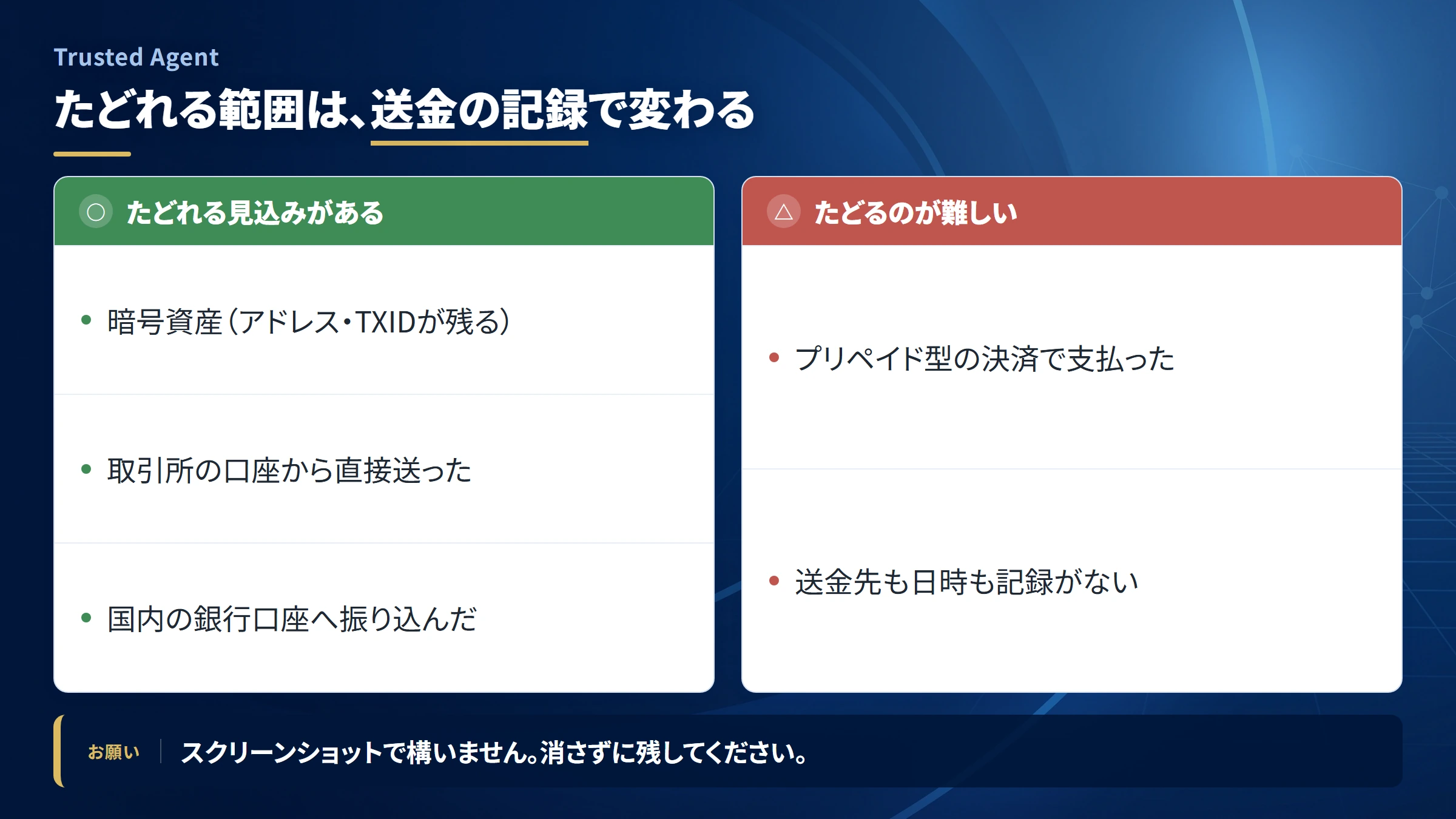 Trusted Agent

たどれる範囲は、送金の記録で変わる

○ たどれる見込みがある

- 暗号資産（アドレス・TXIDが残る）
- 取引所の口座から直接送った
- 国内の銀行口座へ振り込んだ

△ たどるのが難しい

- プリペイド型の決済で支払った
- 送金先も日時も記録がない

お願い　スクリーンショットで構いません。消さずに残してください。